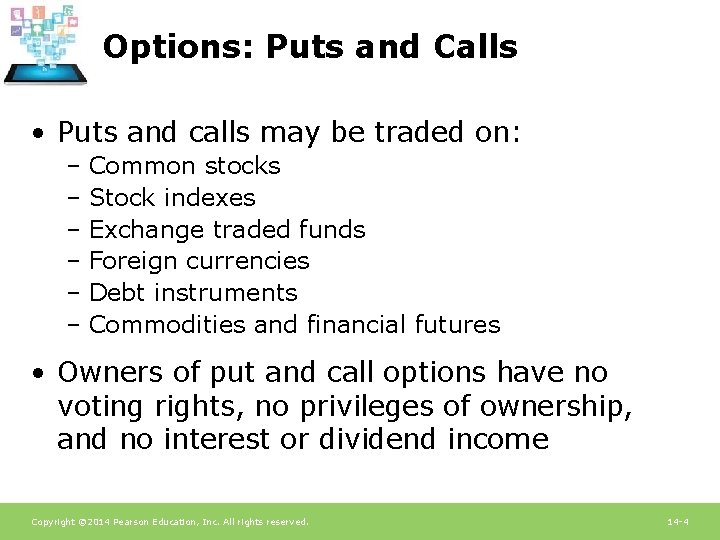 Options: Puts and Calls

• Puts and calls may be traded on:
– Common stocks
– Stock indexes
– Exchange traded funds
– Foreign currencies
– Debt instruments
– Commodities and financial futures

• Owners of put and call options have no voting rights, no privileges of ownership, and no interest or dividend income

Copyright ©2014 Pearson Education, Inc. All rights reserved.

14-4